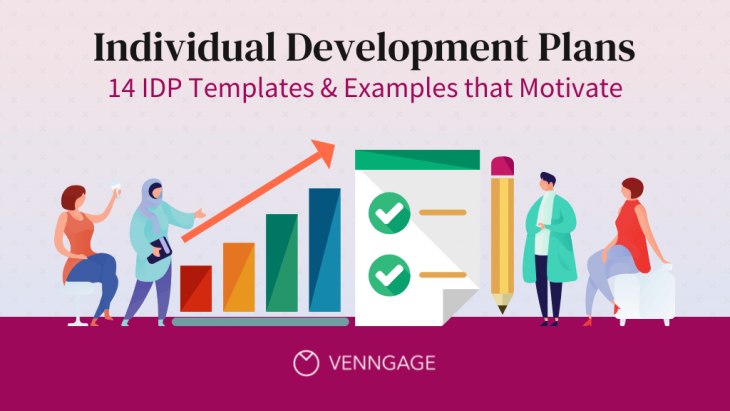 Individual Development Plans
14 IDP Templates & Examples that Motivate

VENNGAGE